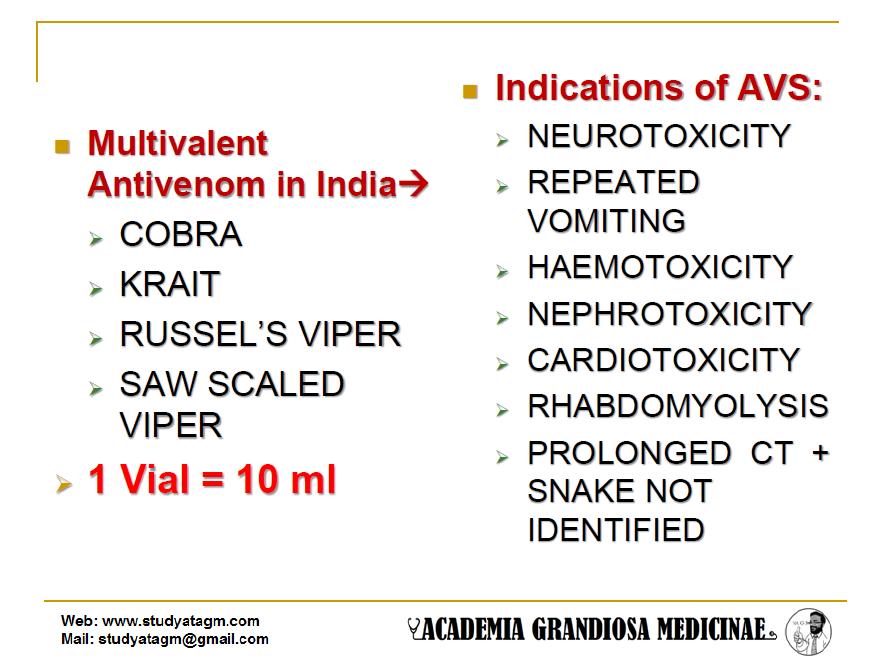 Multivalent Antivenom in India→

COBRA

KRAIT

RUSSEL'S VIPER

SAW SCALED VIPER

1 Vial = 10 ml

Indications of AVS:

NEUROTOXICITY

REPEATED VOMITING

HAEMOTOXICITY

NEPHROTOXICITY

CARDIOTOXICITY

RHABDOMYOLYSIS

PROLONGED CT + SNAKE NOT IDENTIFIED

Web: www.studyatagm.com
Mail: studyatagm@gmail.com

ACADEMIA GRANDIOSA MEDICINAE